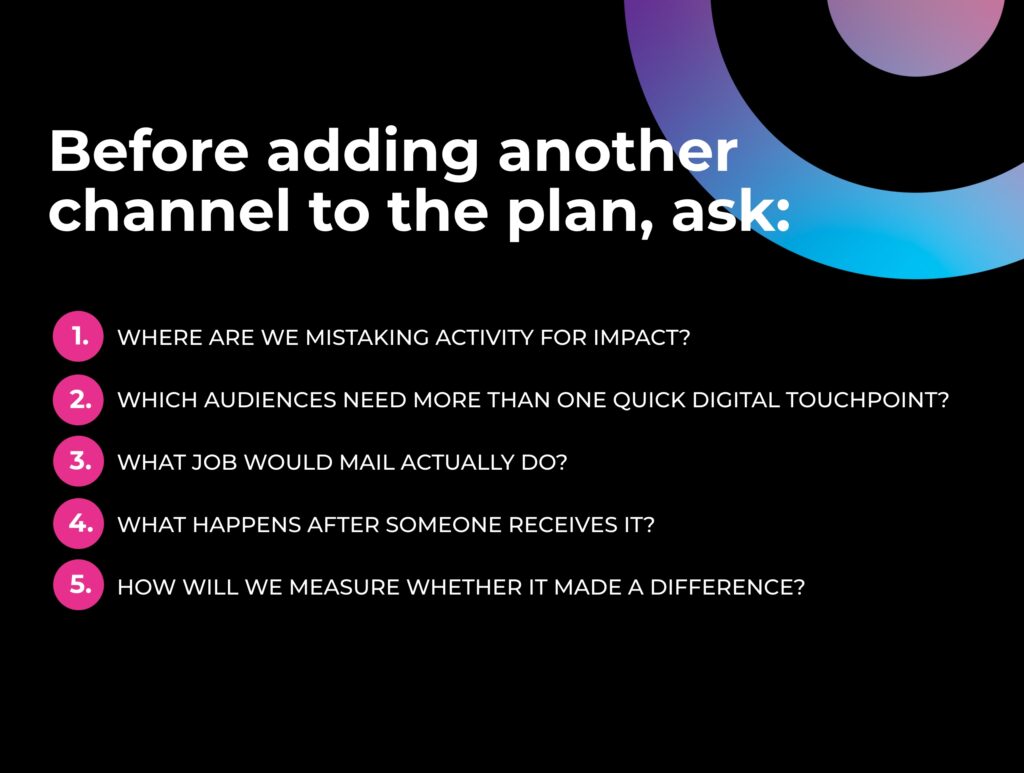 Before adding another channel to the plan, ask:

1. WHERE ARE WE MISTAKING ACTIVITY FOR IMPACT?

2. WHICH AUDIENCES NEED MORE THAN ONE QUICK DIGITAL TOUCHPOINT?

3. WHAT JOB WOULD MAIL ACTUALLY DO?

4. WHAT HAPPENS AFTER SOMEONE RECEIVES IT?

5. HOW WILL WE MEASURE WHETHER IT MADE A DIFFERENCE?